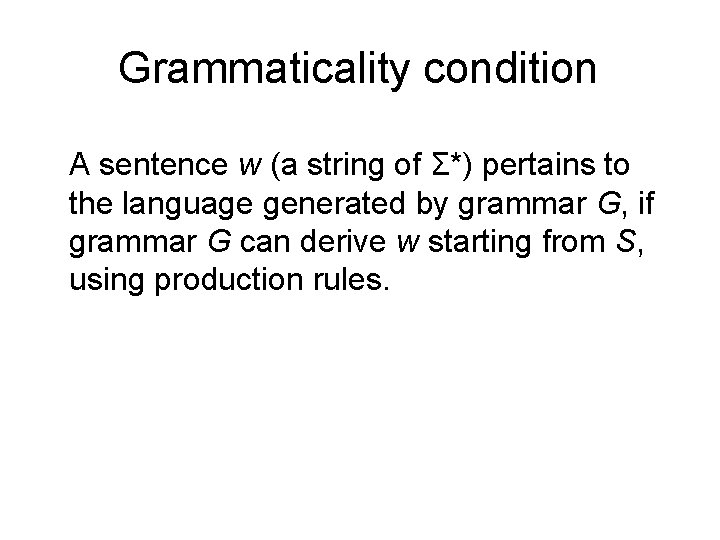 Grammaticality condition

A sentence $w$ (a string of $\Sigma^*$) pertains to the language generated by grammar $G$, if grammar $G$ can derive $w$ starting from $S$, using production rules.